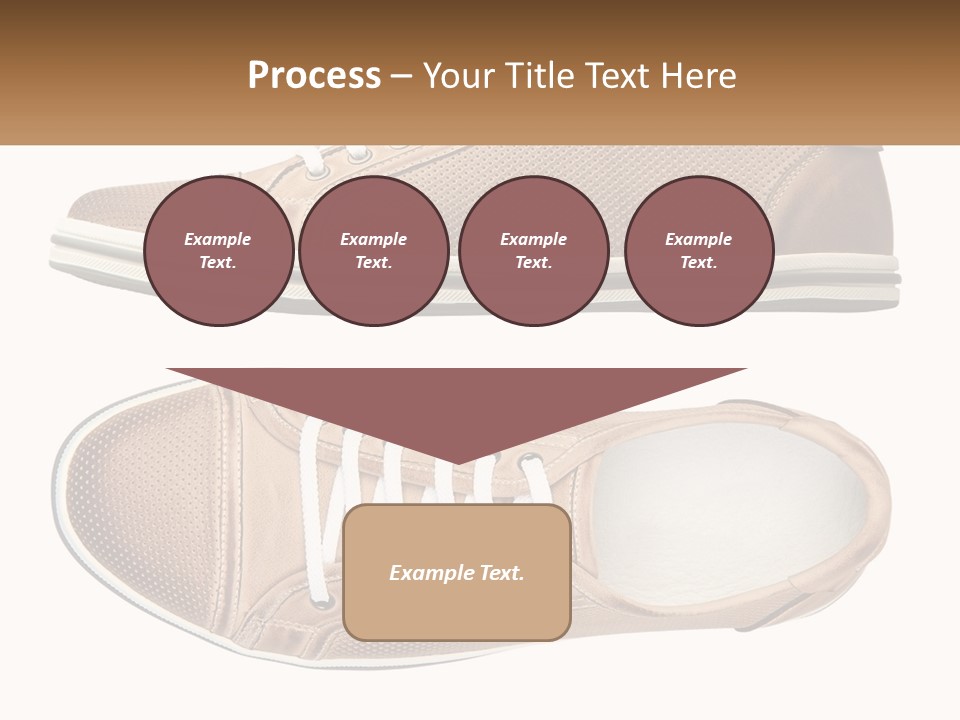 Process – Your Title Text Here

Example Text.

Example Text.

Example Text.

Example Text.

Example Text.